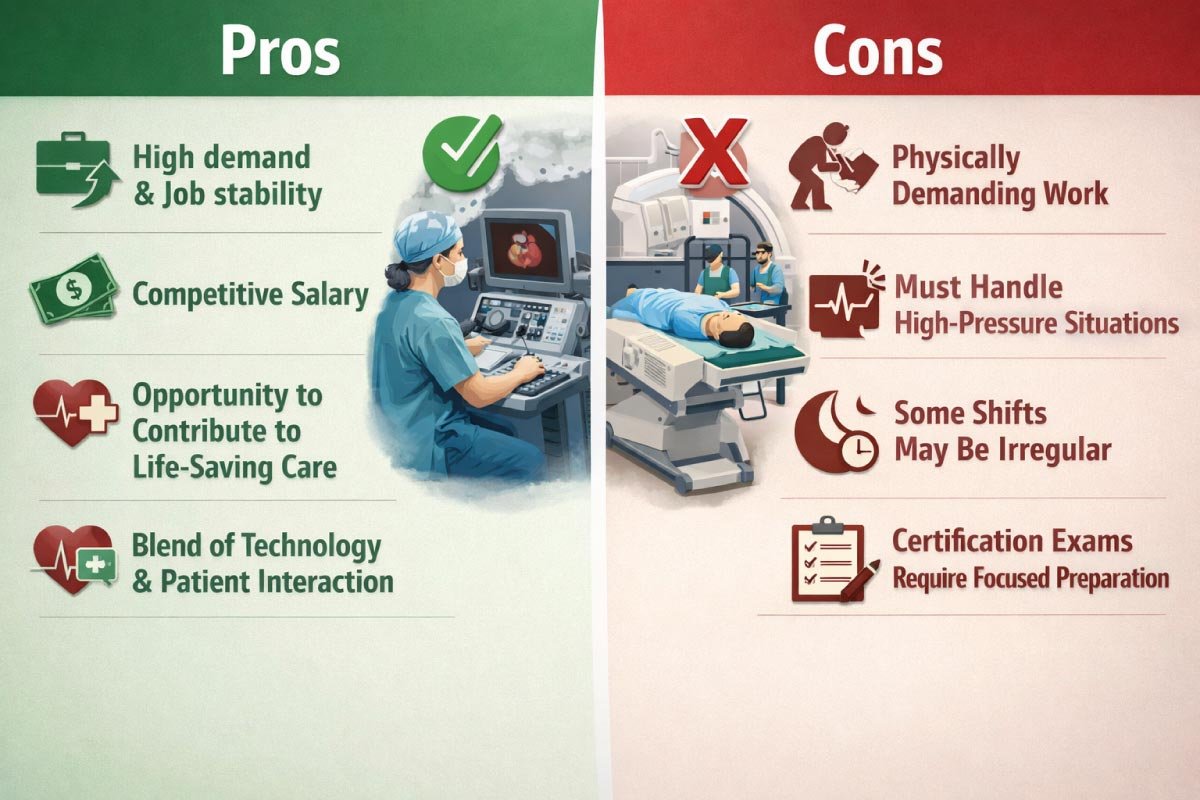 Pros

High demand & Job stability

Competitive Salary

Opportunity to Contribute to Life-Saving Care

Blend of Technology & Patient Interaction

Cons

Physically Demanding Work

Must Handle High-Pressure Situations

Some Shifts May Be Irregular

Certification Exams Require Focused Preparation